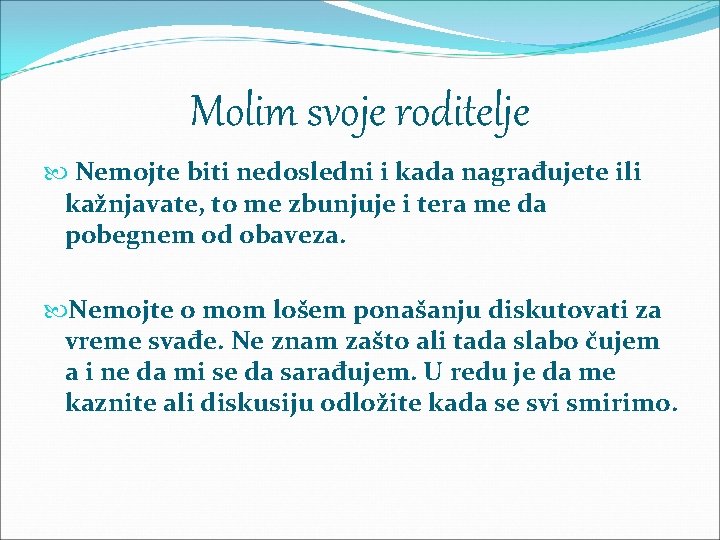 Molim svoje roditelje

Nemojte biti nedosledni i kada nagrađujete ili kažnjavate, to me zbunjuje i tera me da pobegnem od obaveza.

Nemojte o mom lošem ponašanju diskutovati za vreme svađe. Ne znam zašto ali tada slabo čujem a i ne da mi se da sarađujem. U redu je da me kaznite ali diskusiju odložite kada se svi smirimo.